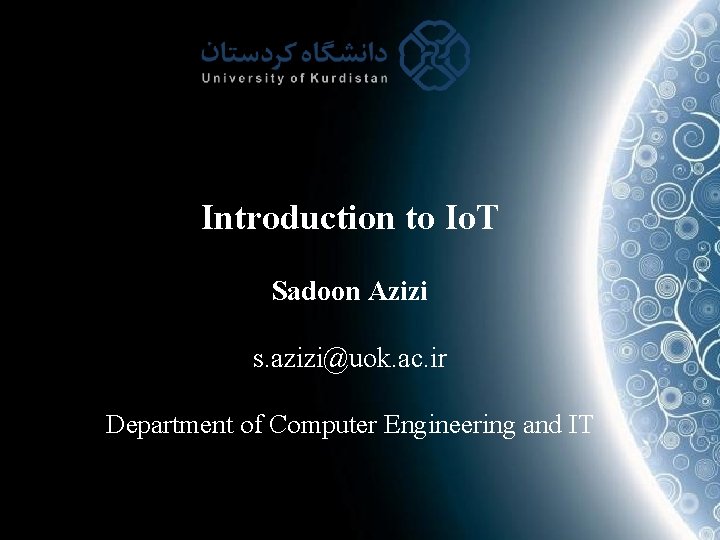 دانشگاه کردستان
University of Kurdistan

Introduction to IoT

Sadoon Azizi

s.azizi@uok.ac.ir

Department of Computer Engineering and IT